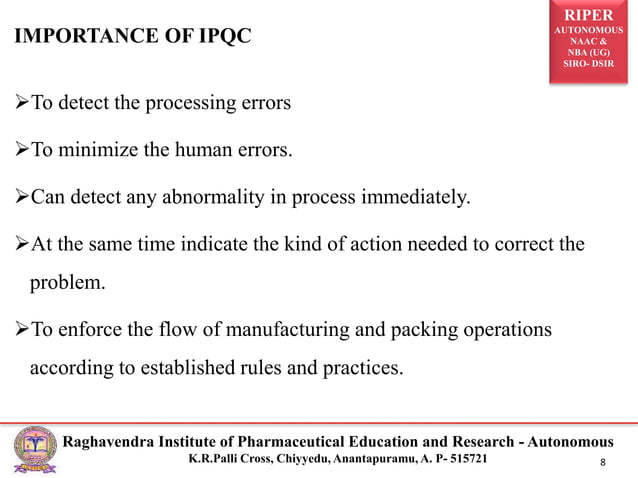 IMPORTANCE OF IPQC

RIPER
AUTONOMOUS
NAAC &
NBA (UG)
SIRO- DSIR

➢To detect the processing errors

➢To minimize the human errors.

➢Can detect any abnormality in process immediately.

➢At the same time indicate the kind of action needed to correct the problem.

➢To enforce the flow of manufacturing and packing operations according to established rules and practices.

Raghavendra Institute of Pharmaceutical Education and Research - Autonomous
K.R.Palli Cross, Chiyyedu, Anantapuramu, A. P- 515721

8